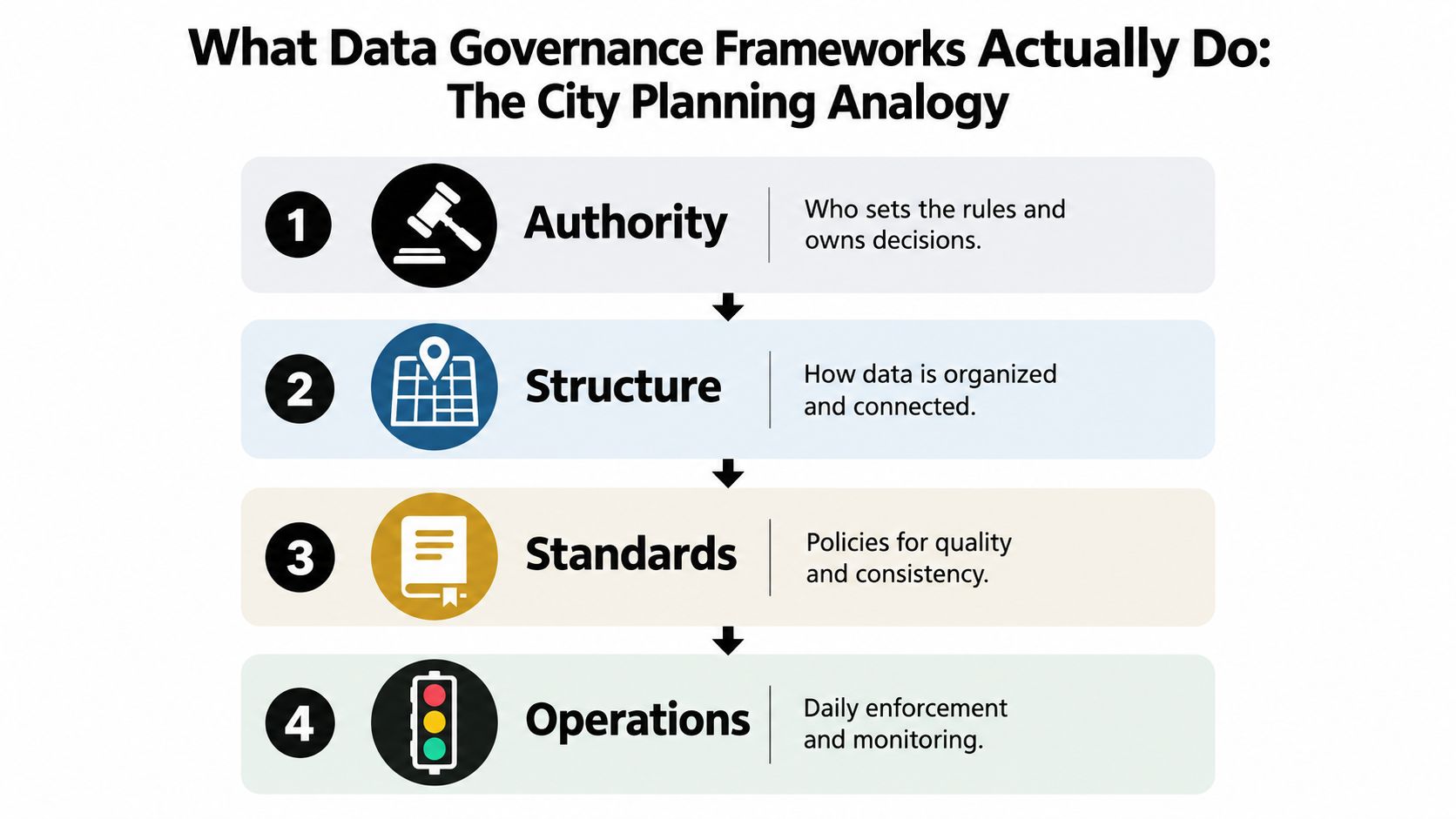 What Data Governance Frameworks Actually Do: The City Planning Analogy

1 Authority
Who sets the rules and owns decisions.

2 Structure
How data is organized and connected.

3 Standards
Policies for quality and consistency.

4 Operations
Daily enforcement and monitoring.